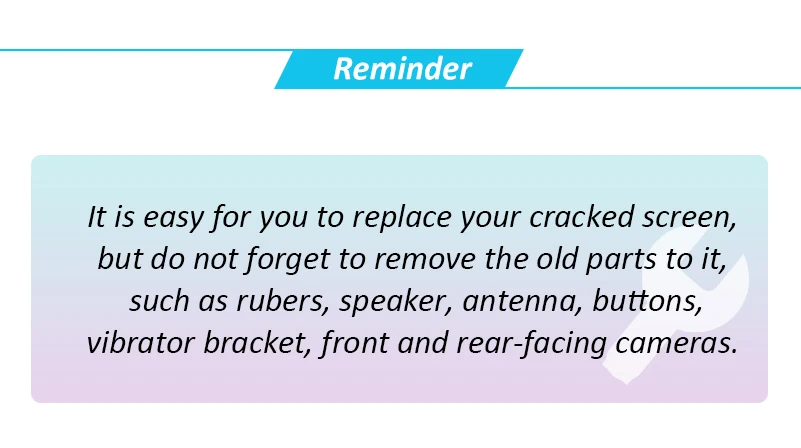 Reminder

It is easy for you to replace your cracked screen, but do not forget to remove the old parts to it, such as rubers, speaker, antenna, buttons, vibrator bracket, front and rear-facing cameras.